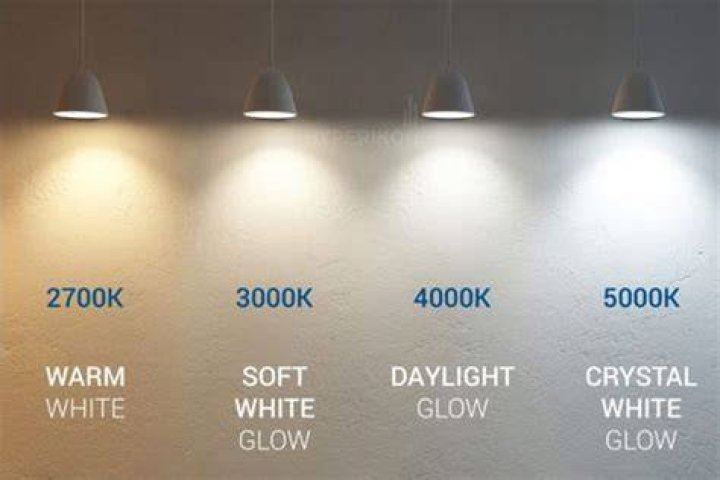 2700K

WARM
WHITE

3000K

SOFT
WHITE
GLOW

4000K

DAYLIGHT
GLOW

5000K

CRYSTAL
WHITE
GLOW